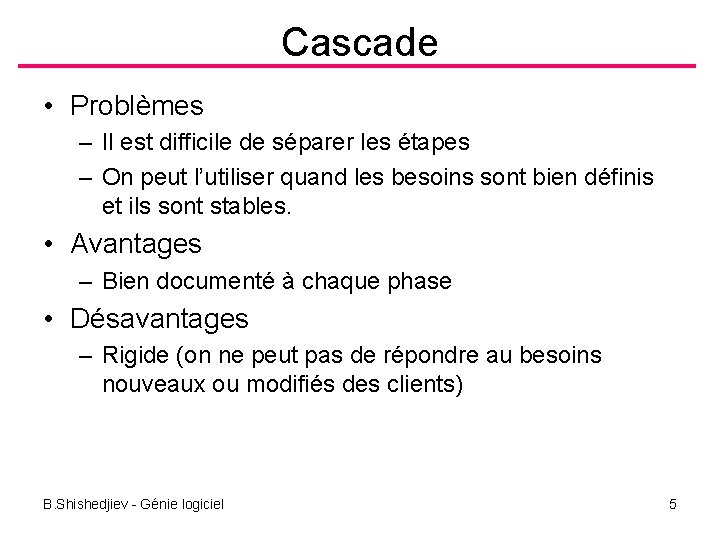 Cascade

• Problèmes
– Il est difficile de séparer les étapes
– On peut l'utiliser quand les besoins sont bien définis et ils sont stables.

• Avantages
– Bien documenté à chaque phase

• Désavantages
– Rigide (on ne peut pas de répondre au besoins nouveaux ou modifiés des clients)

B.Shishedjiev - Génie logiciel

5